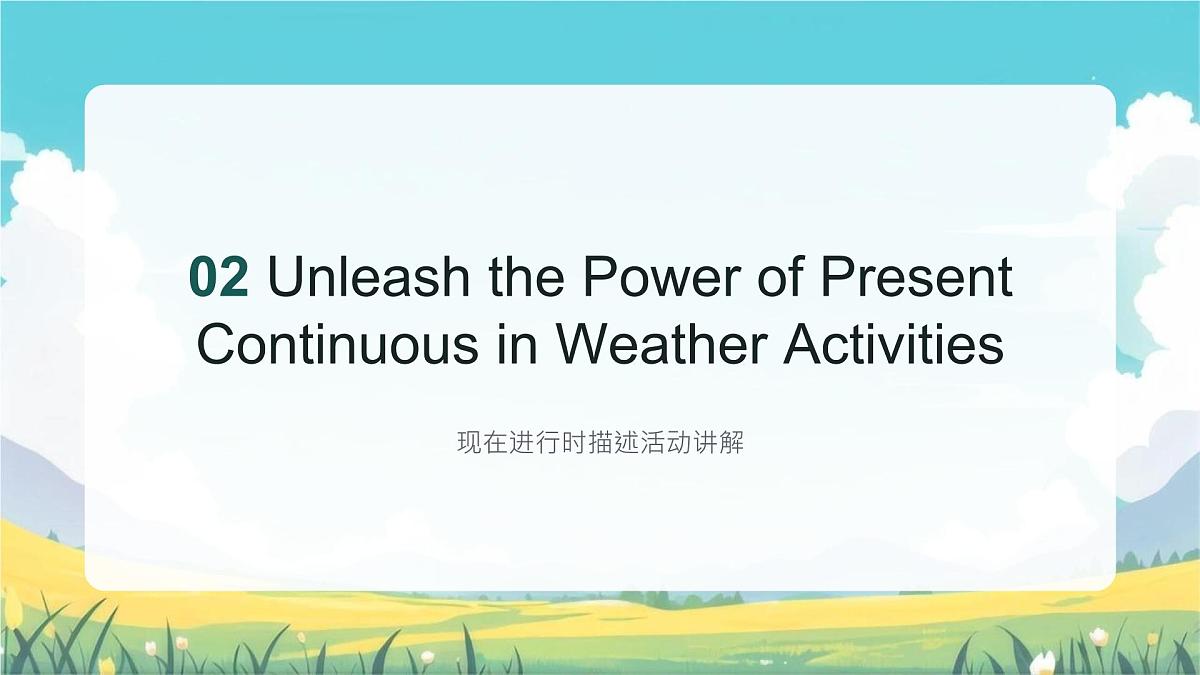 02 Unleash the Power of Present Continuous in Weather Activities

现在进行时描述活动讲解